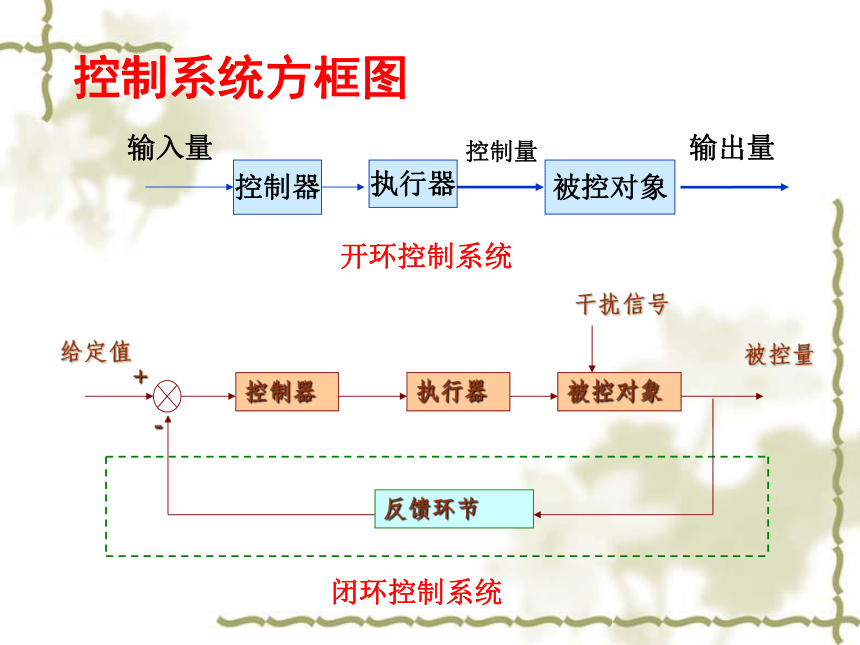 控制系统方框图

输入量
控制器
执行器
控制量
被控对象
输出量

开环控制系统

干扰信号
给定值
+
-
控制器
执行器
被控对象
被控量
反馈环节

闭环控制系统